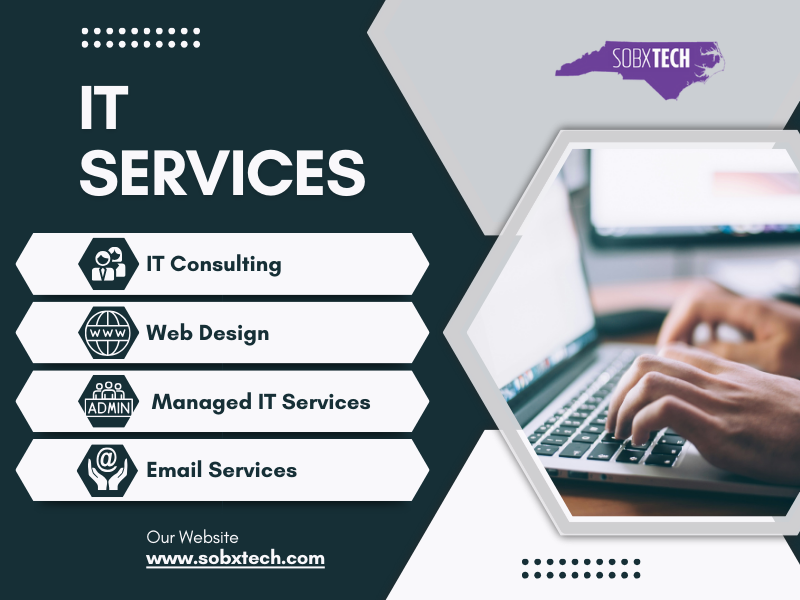 SOBXTECH

IT
SERVICES

IT Consulting

WWW
Web Design

ADMIN
Managed IT Services

@
Email Services

Our Website
www.sobxtech.com